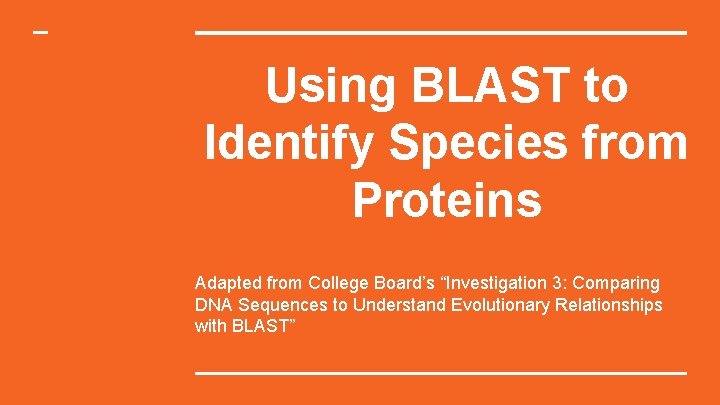 Using BLAST to Identify Species from Proteins

Adapted from College Board’s “Investigation 3: Comparing DNA Sequences to Understand Evolutionary Relationships with BLAST”